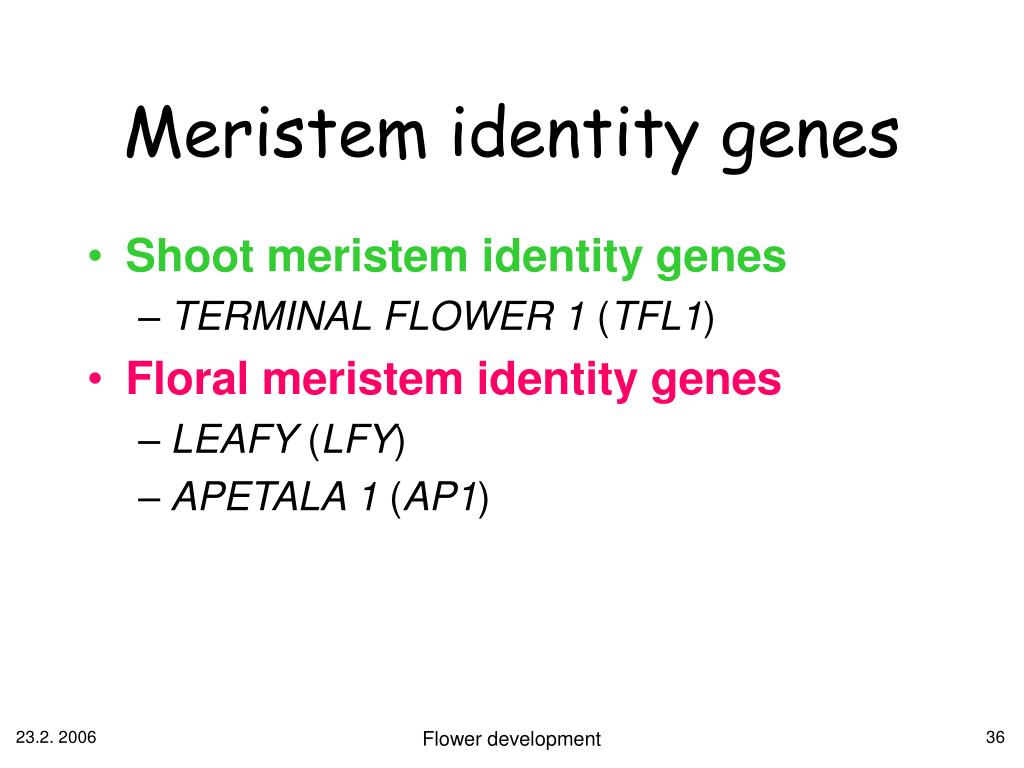 Meristem identity genes

• Shoot meristem identity genes
– TERMINAL FLOWER 1 (TFL1)
• Floral meristem identity genes
– LEAFY (LFY)
– APETALA 1 (AP1)

23.2. 2006

Flower development

36